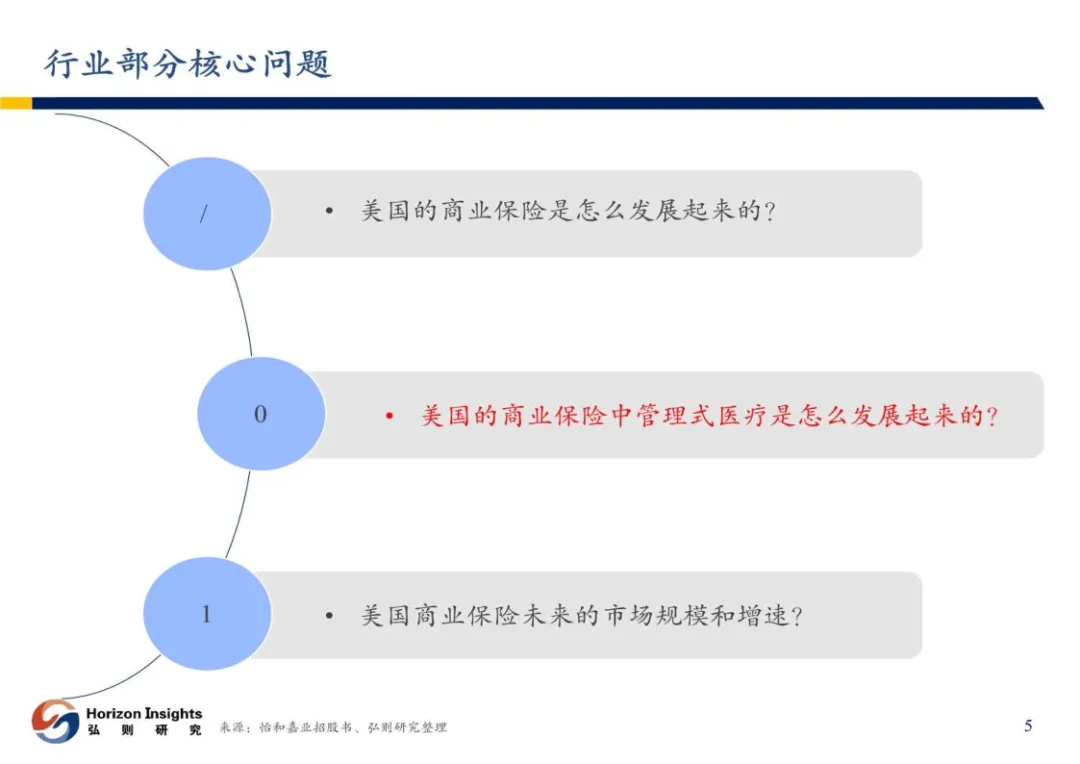 行业部分核心问题

/

• 美国的商业保险是怎么发展起来的?

0

• 美国的商业保险中管理式医疗是怎么发展起来的?

1

• 美国商业保险未来的市场规模和增速?

Horizon Insights
弘 则 研 究

来源:怡和嘉业招股书、弘则研究整理

5